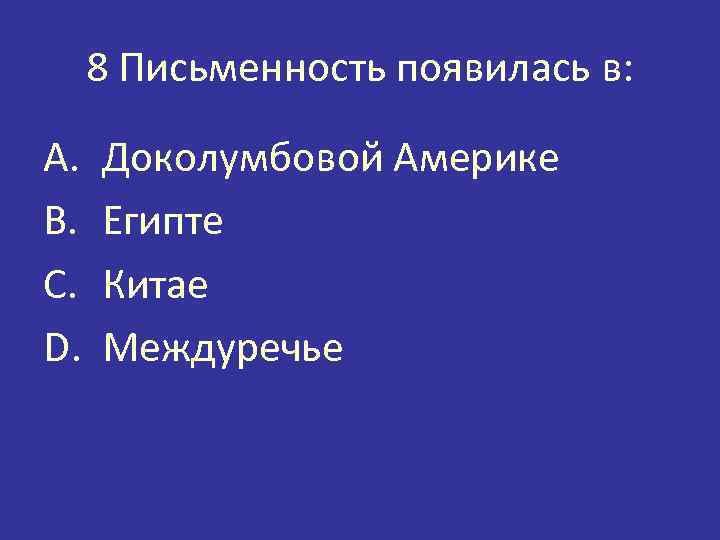 8 Письменность появилась в:

A. Доколумбовой Америке
B. Египте
C. Китае
D. Междуречье